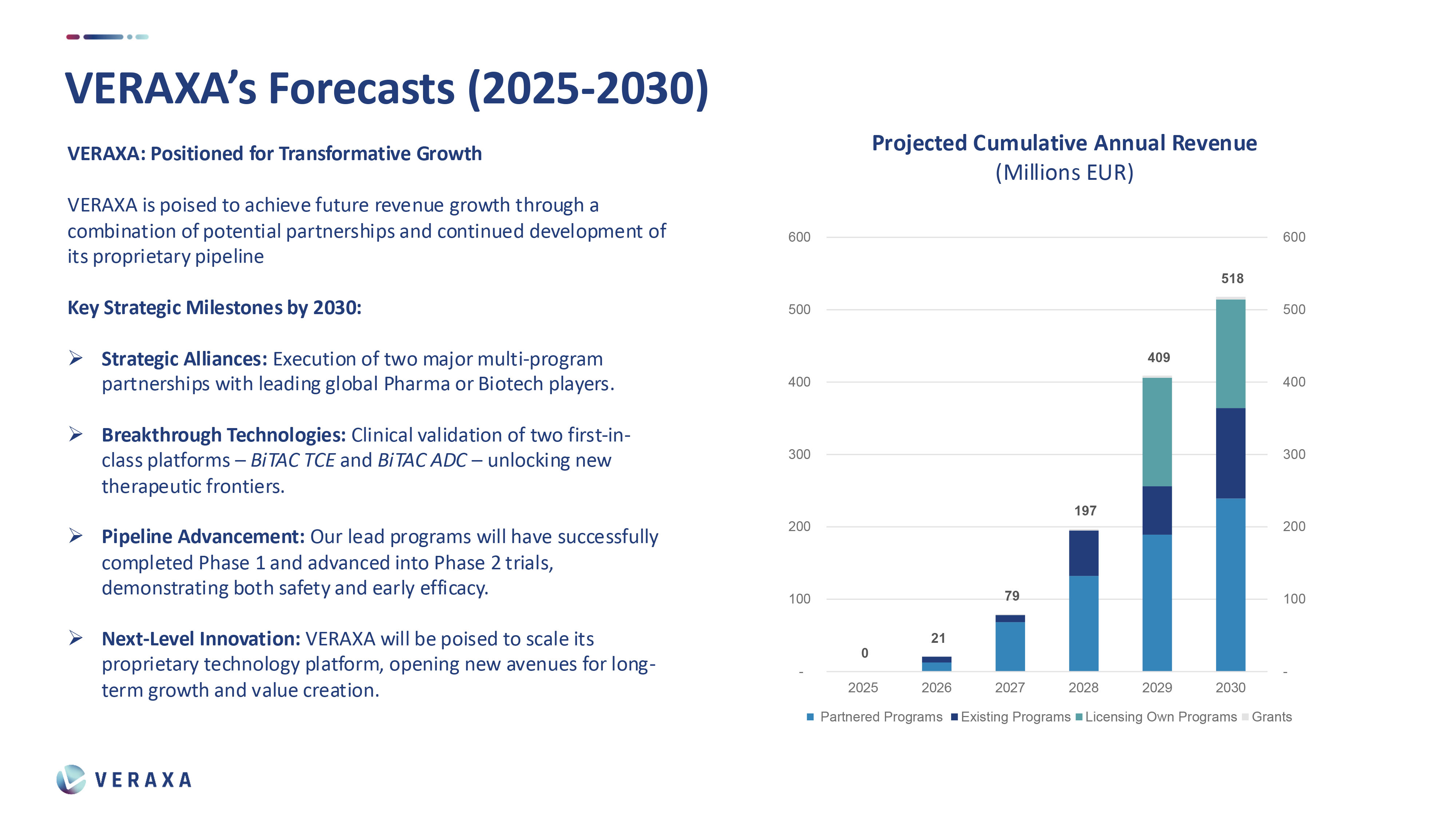 VERAXA's Forecasts (2025-2030)

VERAXA: Positioned for Transformative Growth

VERAXA is poised to achieve future revenue growth through a combination of potential partnerships and continued development of its proprietary pipeline

Key Strategic Milestones by 2030:

➢ Strategic Alliances: Execution of two major multi-program partnerships with leading global Pharma or Biotech players.

➢ Breakthrough Technologies: Clinical validation of two first-in-class platforms – BiTAC TCE and BiTAC ADC – unlocking new therapeutic frontiers.

➢ Pipeline Advancement: Our lead programs will have successfully completed Phase 1 and advanced into Phase 2 trials, demonstrating both safety and early efficacy.

➢ Next-Level Innovation: VERAXA will be poised to scale its proprietary technology platform, opening new avenues for long-term growth and value creation.

Projected Cumulative Annual Revenue
(Millions EUR)

600
500
400
300
200
100
-

600
500
400
300
200
100
-

0
21
79
197
409
518

2025 2026 2027 2028 2029 2030

Partnered Programs Existing Programs Licensing Own Programs Grants

VERAXA